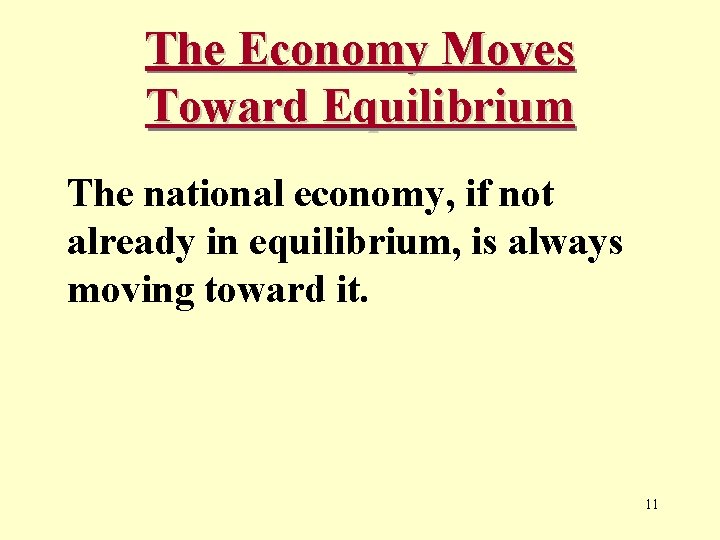 The Economy Moves Toward Equilibrium

The national economy, if not already in equilibrium, is always moving toward it.

11